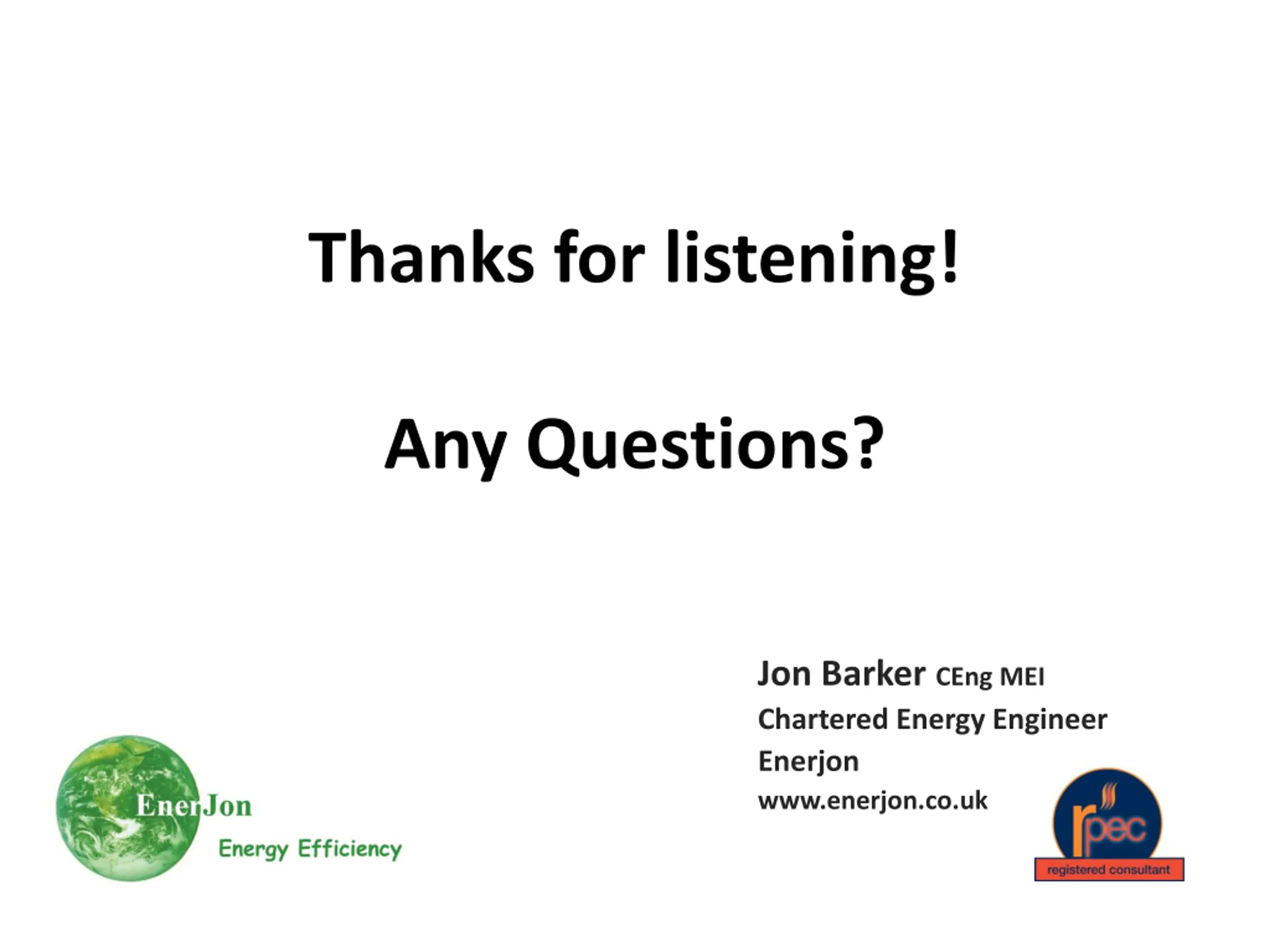 Thanks for listening!

Any Questions?

Jon Barker CEng MEI
Chartered Energy Engineer
Enerjon
www.enerjon.co.uk

EnerJon
Energy Efficiency

rpec
registered consultant